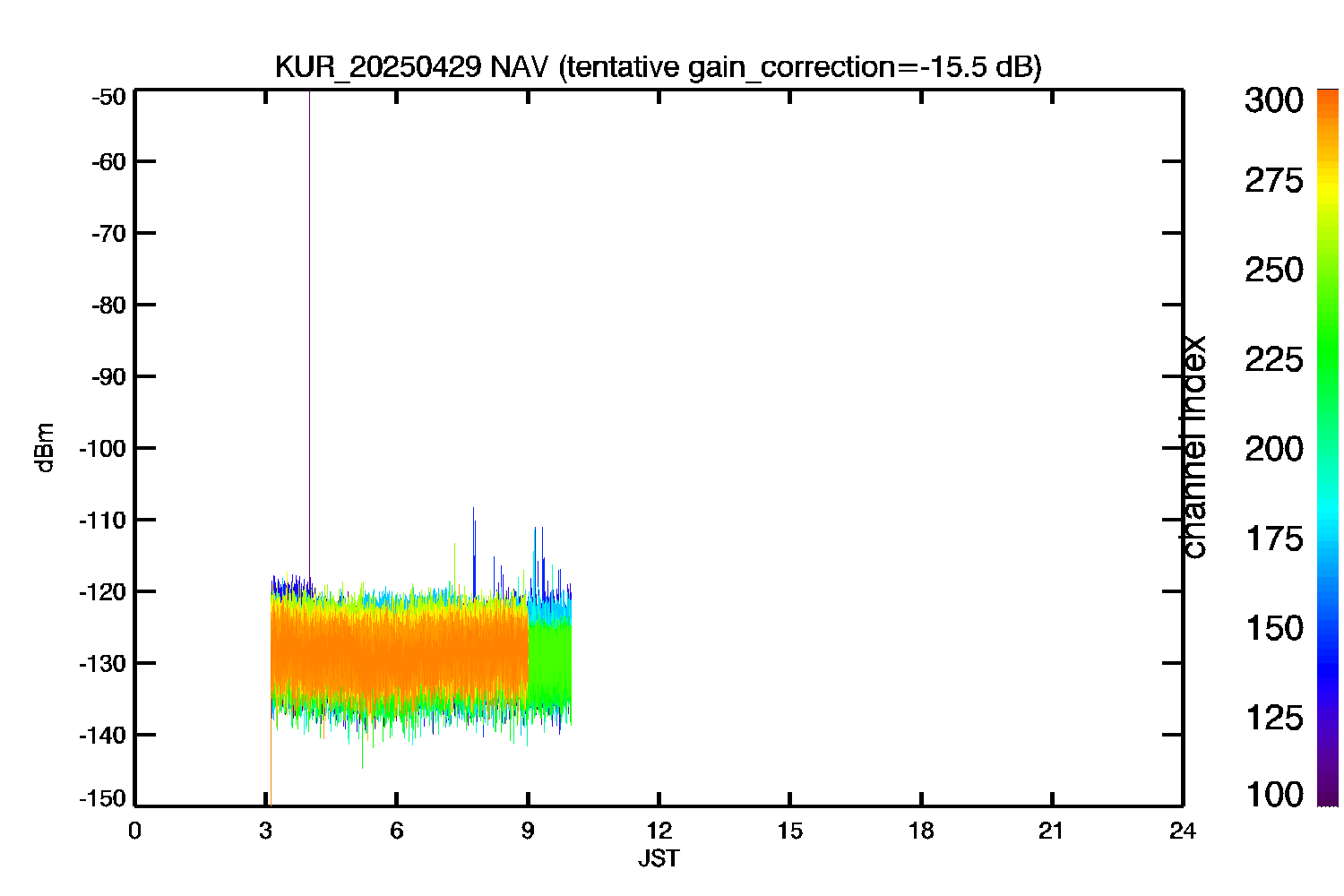 KUR_20250429 NAV (tentative gain_correction=-15.5 dB)

dBm

-50
-60
-70
-80
-90
-100
-110
-120
-130
-140
-150

0
3
6
9
12
15
18
21
24

JST

channel index

300
275
250
225
200
175
150
125
100